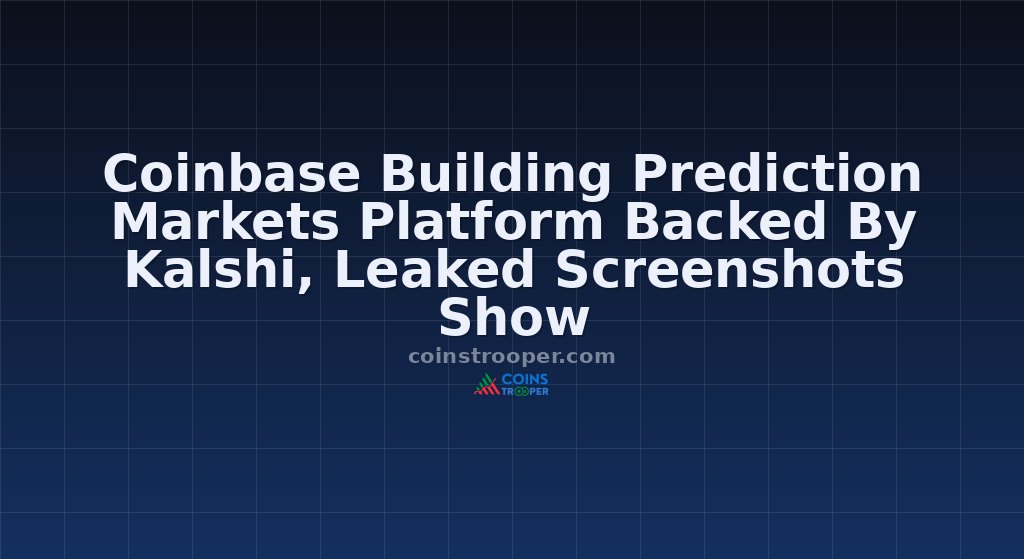 Coinbase Building Prediction Markets Platform Backed By Kalshi, Leaked Screenshots Show

coinstrooper.com

COINS
TROOPER